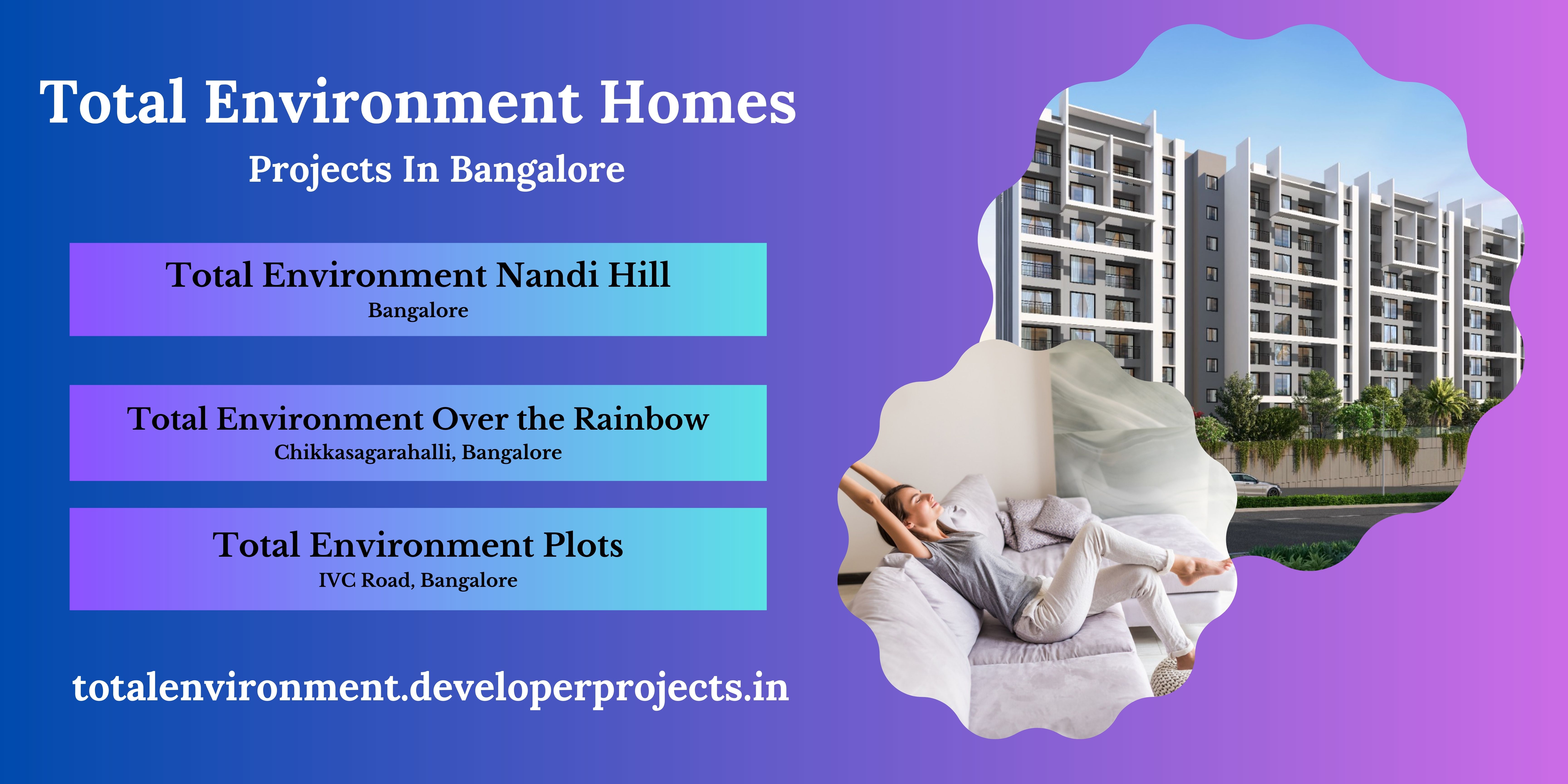 Total Environment Homes

Projects In Bangalore

Total Environment Nandi Hill
Bangalore

Total Environment Over the Rainbow
Chikkasagarahalli, Bangalore

Total Environment Plots
IVC Road, Bangalore

totalenvironment.developerprojects.in